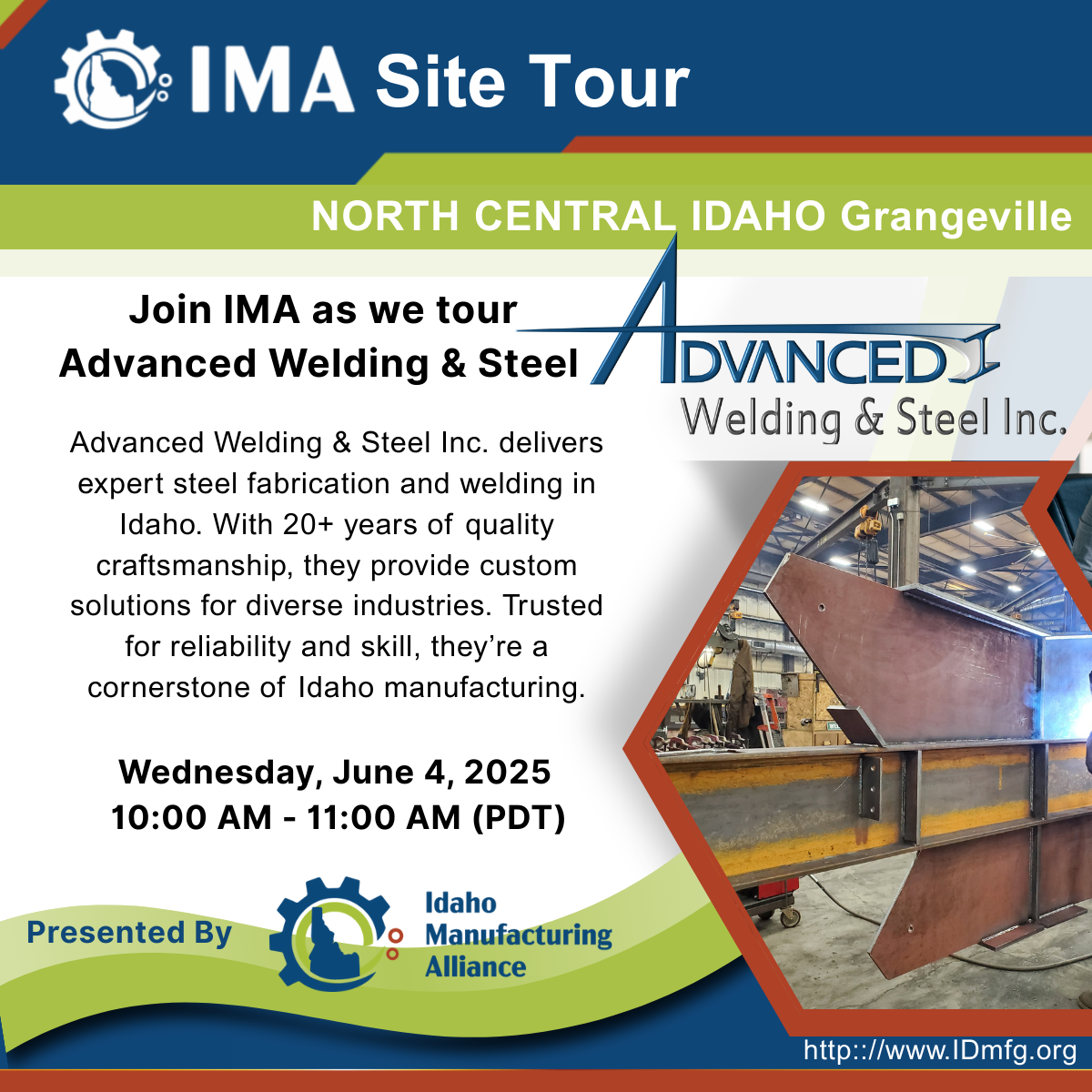 IMA Site Tour

NORTH CENTRAL IDAHO Grangeville

Join IMA as we tour Advanced Welding & Steel

ADVANCED Welding & Steel Inc.

Advanced Welding & Steel Inc. delivers expert steel fabrication and welding in Idaho. With 20+ years of quality craftsmanship, they provide custom solutions for diverse industries. Trusted for reliability and skill, they're a cornerstone of Idaho manufacturing.

Wednesday, June 4, 2025
10:00 AM - 11:00 AM (PDT)

Presented By

Idaho Manufacturing Alliance

http:://www.IDmfg.org